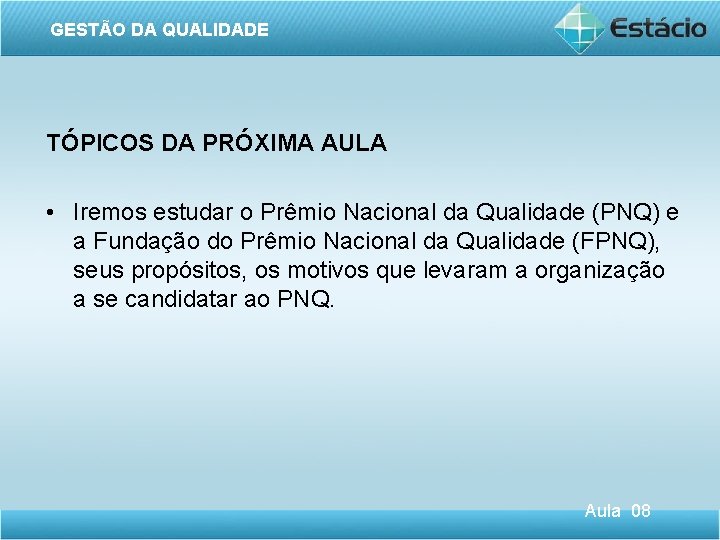 GESTÃO DA QUALIDADE

Estácio

TÓPICOS DA PRÓXIMA AULA

• Iremos estudar o Prêmio Nacional da Qualidade (PNQ) e a Fundação do Prêmio Nacional da Qualidade (FPNQ), seus propósitos, os motivos que levaram a organização a se candidatar ao PNQ.

Aula 08